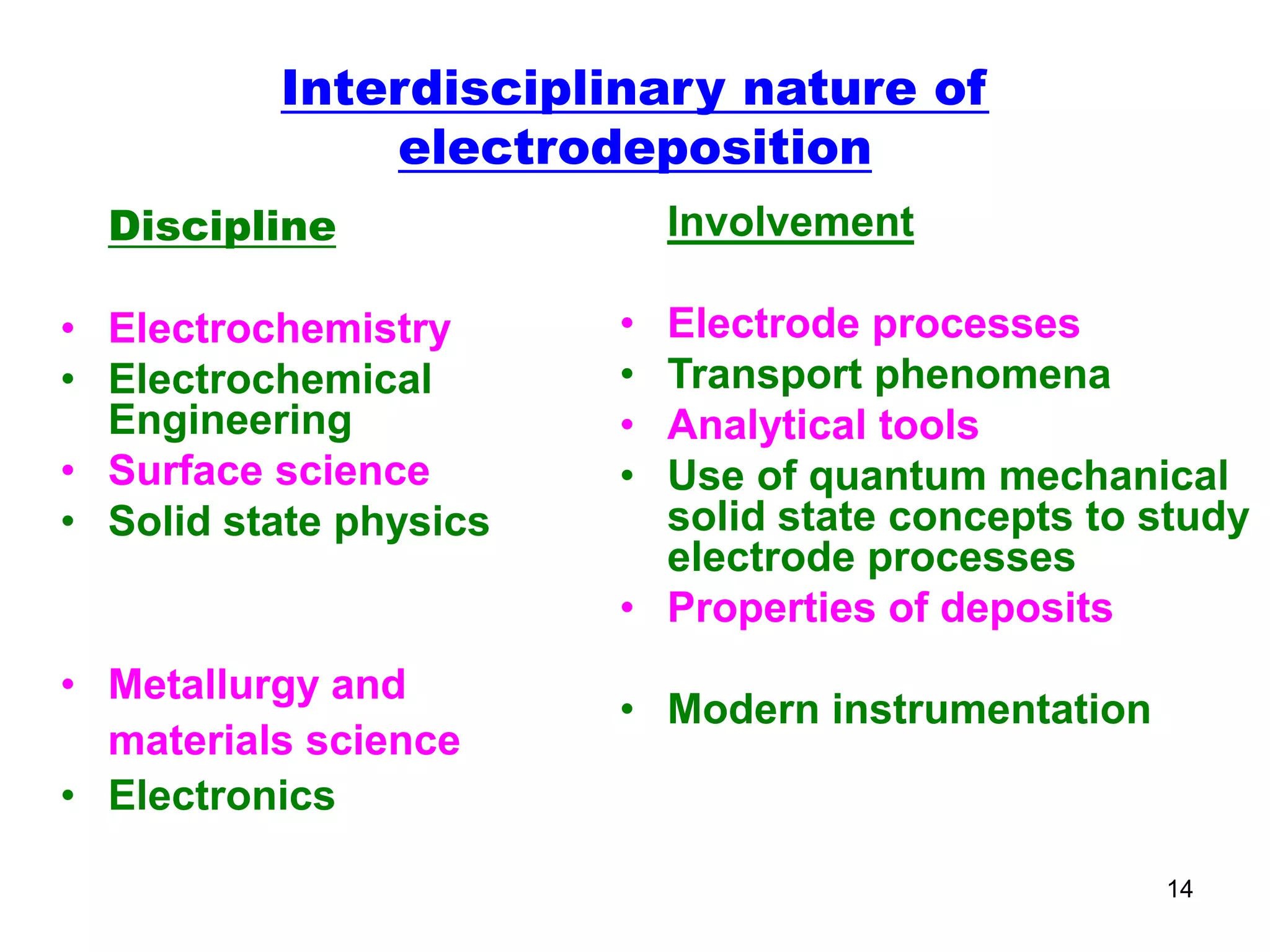 Interdisciplinary nature of electrodeposition

Discipline

• Electrochemistry
• Electrochemical Engineering
• Surface science
• Solid state physics

• Metallurgy and materials science
• Electronics

Involvement

• Electrode processes
• Transport phenomena
• Analytical tools
• Use of quantum mechanical solid state concepts to study electrode processes
• Properties of deposits

• Modern instrumentation

14